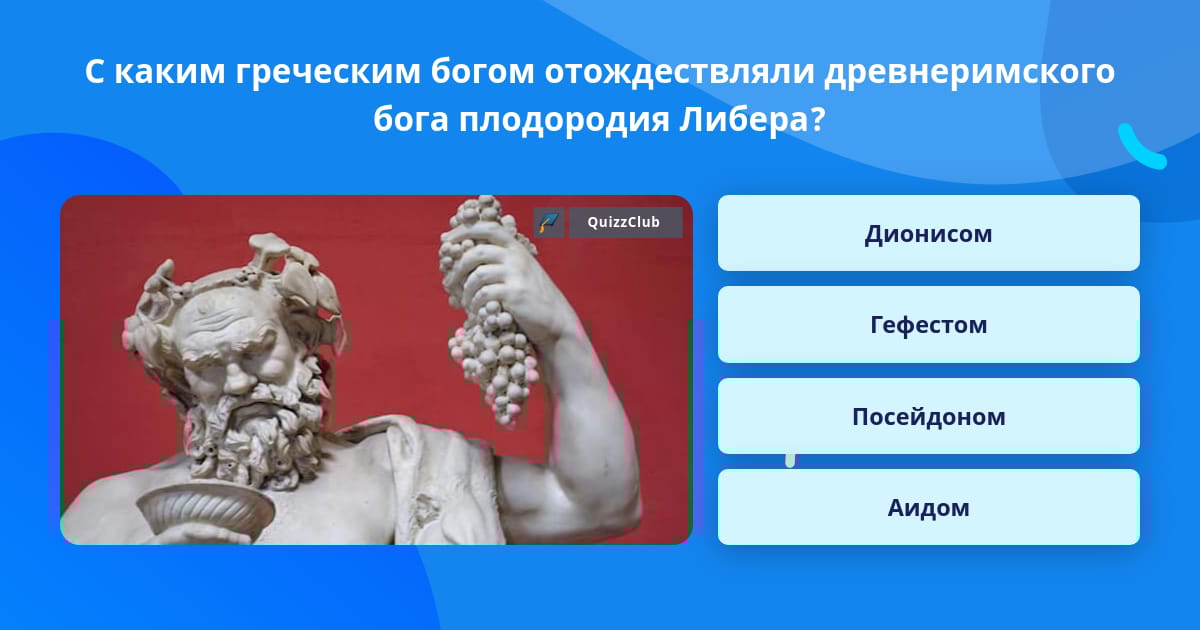 С каким греческим богом отождествляли древнеримского бога плодородия Либера?

QuizzClub

Дионисом

Гефестом

Посейдоном

Аидом